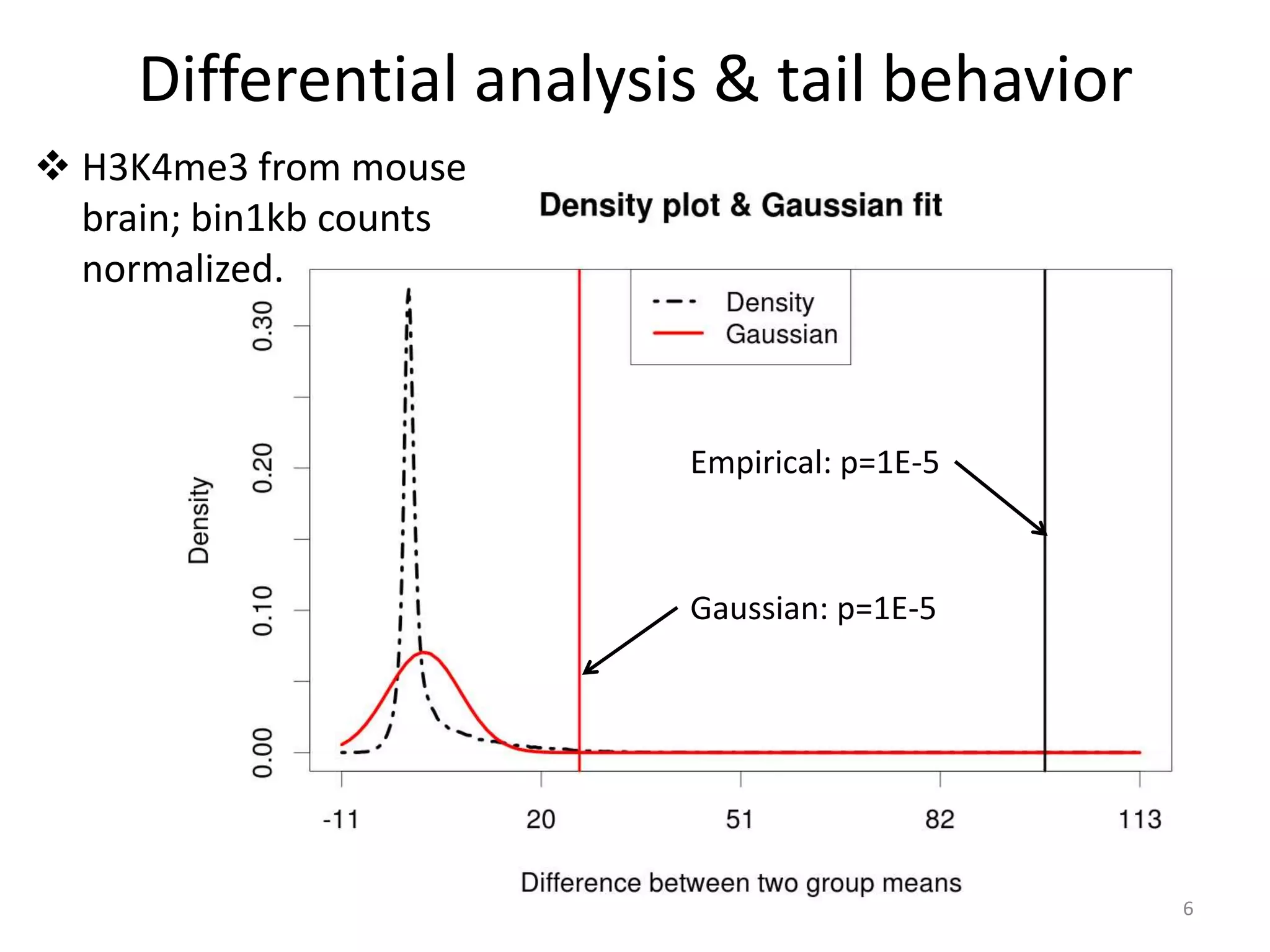 Differential analysis & tail behavior

❖ H3K4me3 from mouse brain; bin1kb counts normalized.

Density plot & Gaussian fit

Density
Gaussian

Empirical: p=1E-5

Gaussian: p=1E-5

Density

0.00
0.10
0.20
0.30

-11
20
51
82
113

Difference between two group means

6